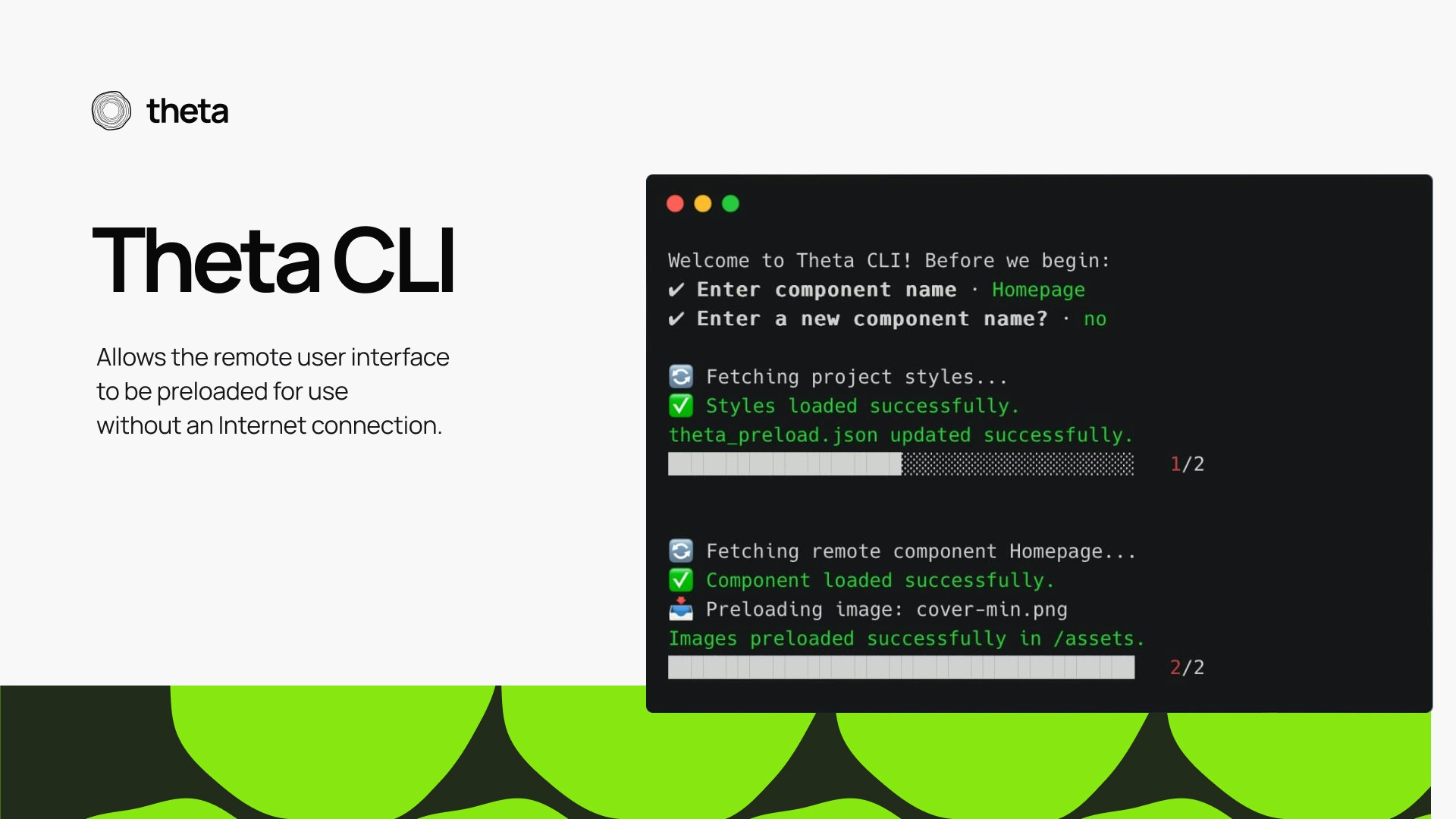 theta

Theta CLI

Allows the remote user interface to be preloaded for use without an Internet connection.

Welcome to Theta CLI! Before we begin:
✔ Enter component name · Homepage
✔ Enter a new component name? · no

🔄 Fetching project styles...
✅ Styles loaded successfully.
theta_preload.json updated successfully.
1/2

🔄 Fetching remote component Homepage...
✅ Component loaded successfully.
📥 Preloading image: cover-min.png
Images preloaded successfully in /assets.
2/2